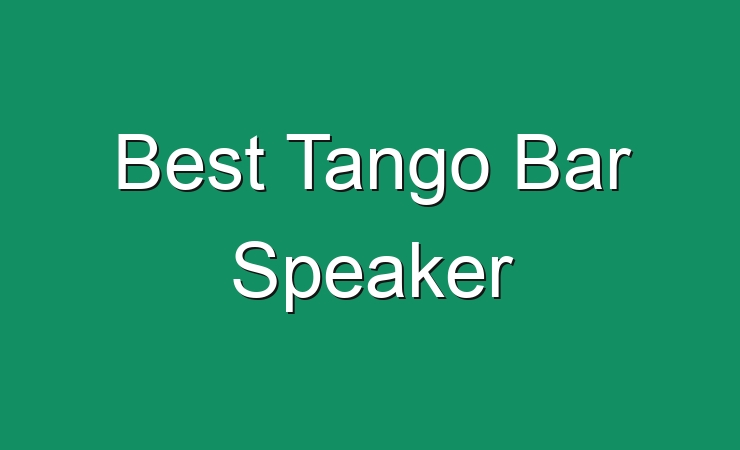 Best Tango Bar Speaker